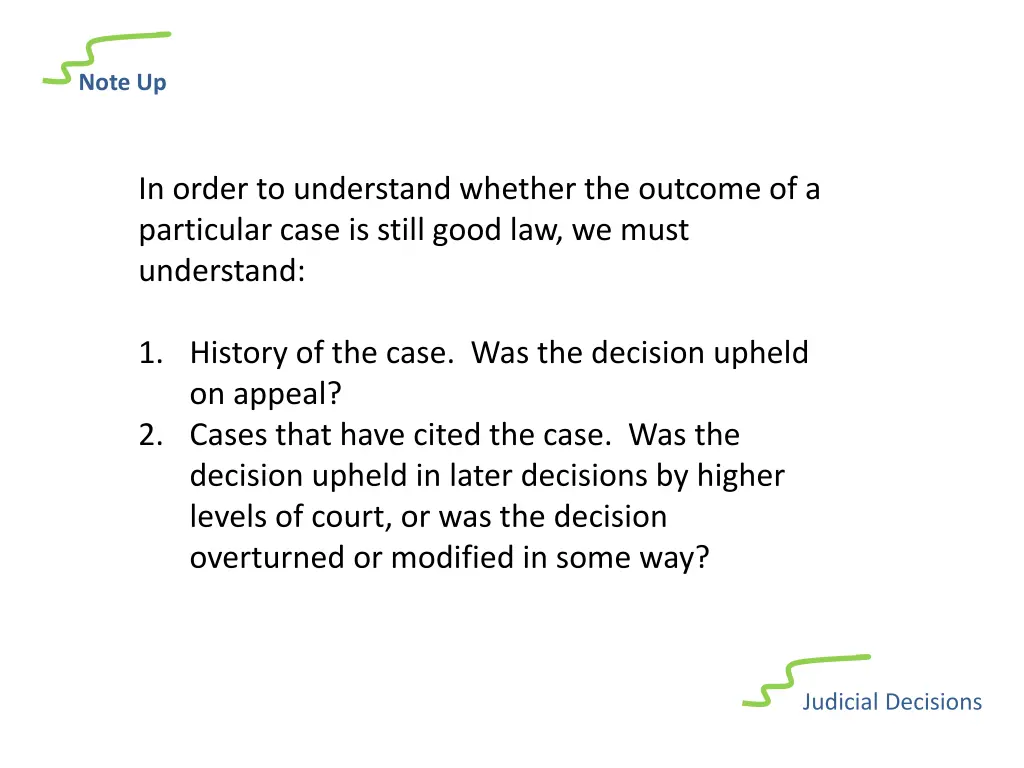 Note Up

In order to understand whether the outcome of a particular case is still good law, we must understand:

1. History of the case. Was the decision upheld on appeal?
2. Cases that have cited the case. Was the decision upheld in later decisions by higher levels of court, or was the decision overturned or modified in some way?

Judicial Decisions